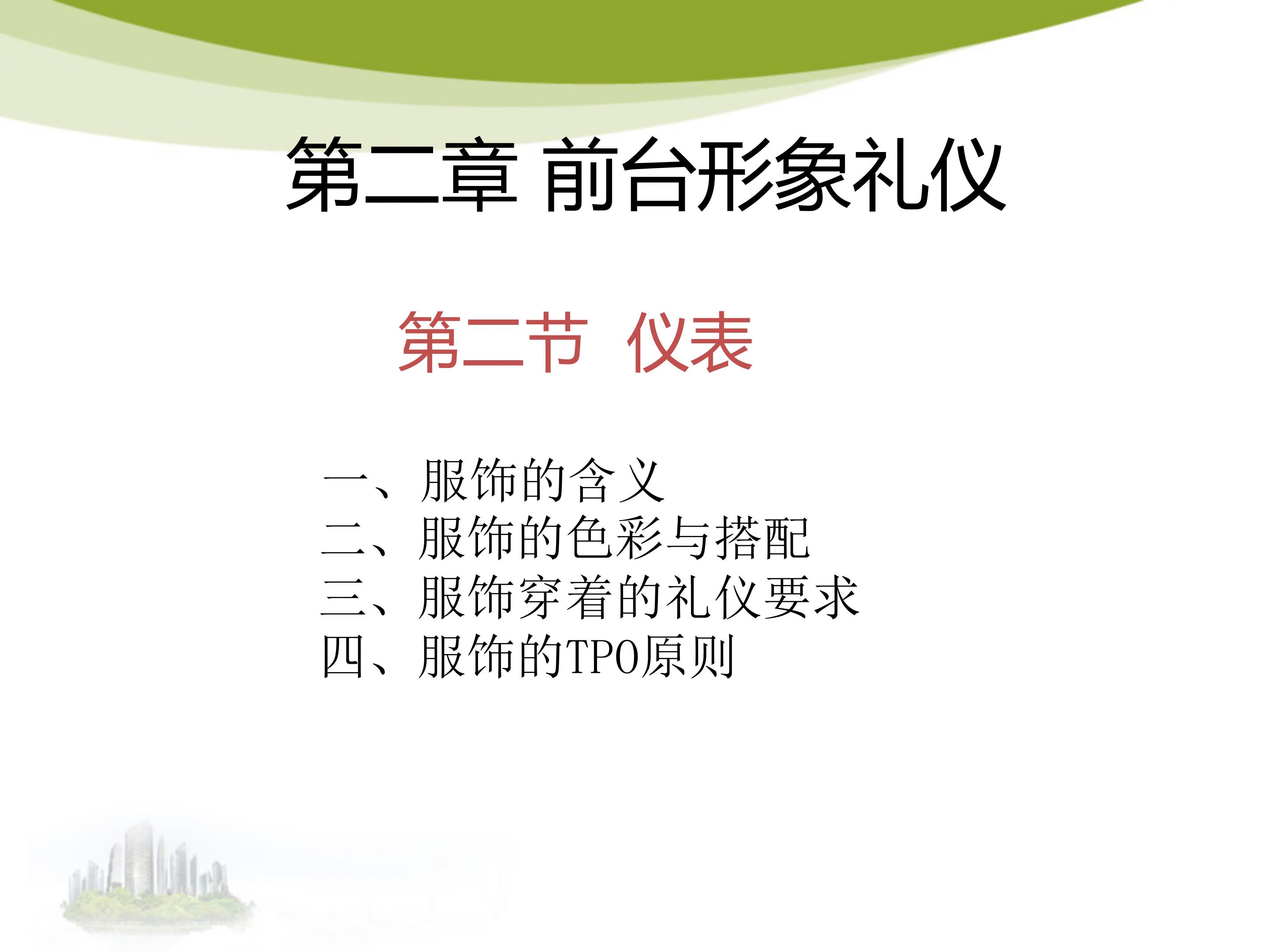 第二章 前台形象礼仪

第二节 仪表

一、服饰的含义
二、服饰的色彩与搭配
三、服饰穿着的礼仪要求
四、服饰的TPO原则